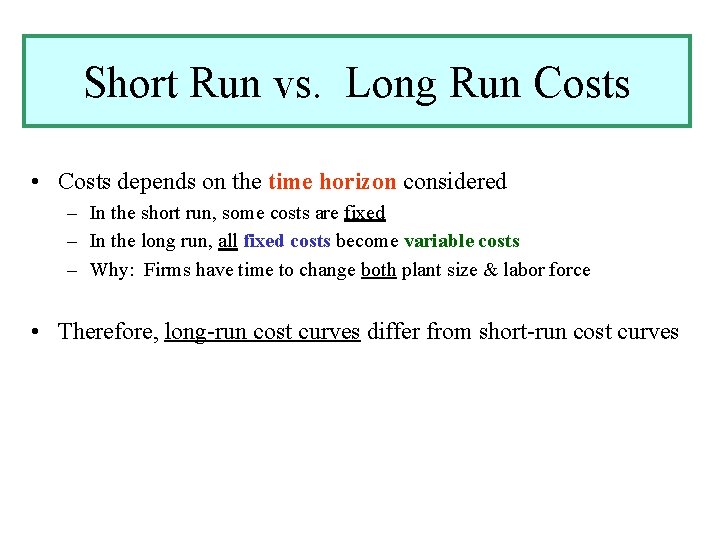 Short Run vs. Long Run Costs

• Costs depends on the time horizon considered
– In the short run, some costs are fixed
– In the long run, all fixed costs become variable costs
– Why: Firms have time to change both plant size & labor force

• Therefore, long-run cost curves differ from short-run cost curves